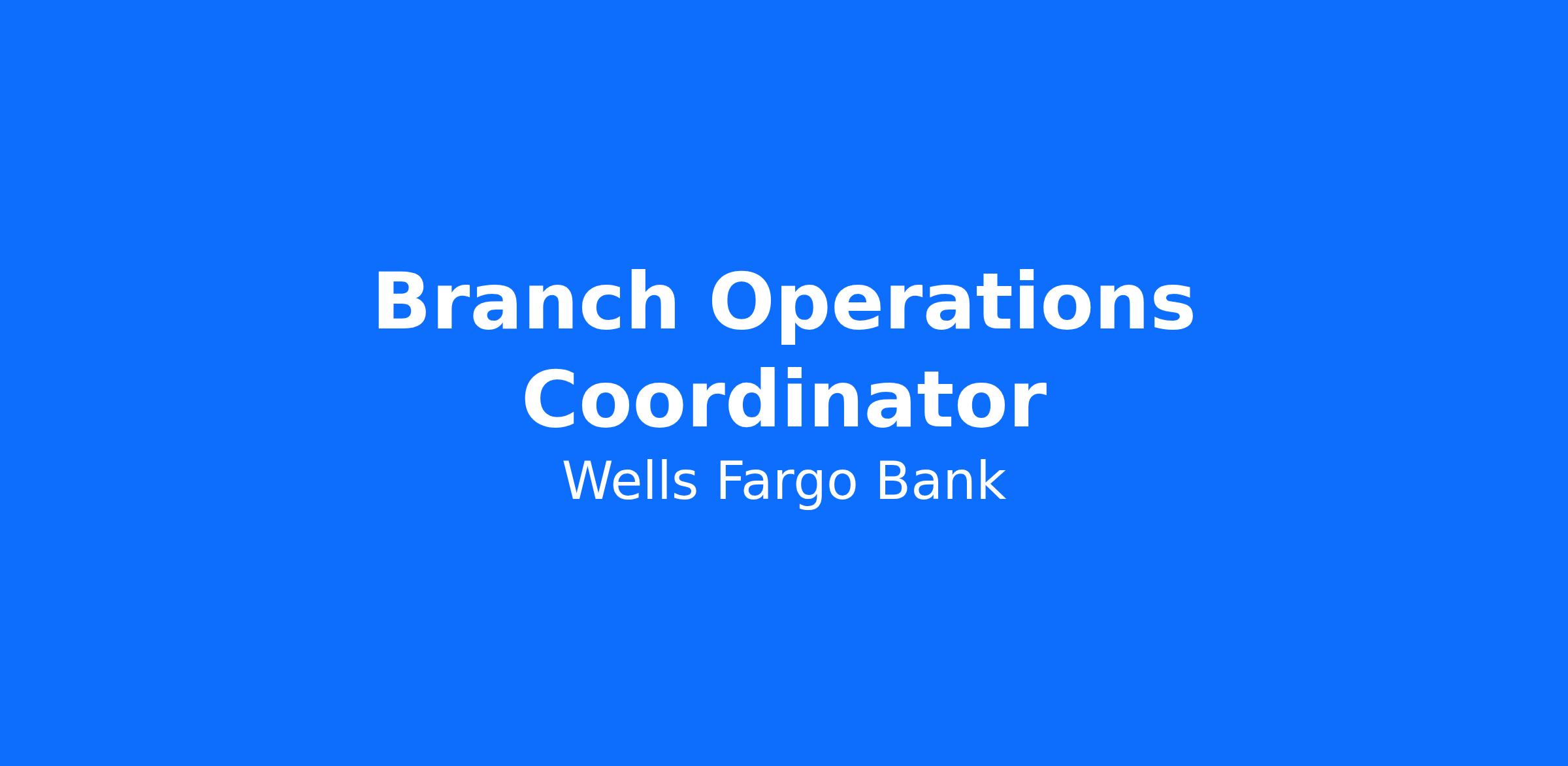 Branch Operations Coordinator

Wells Fargo Bank